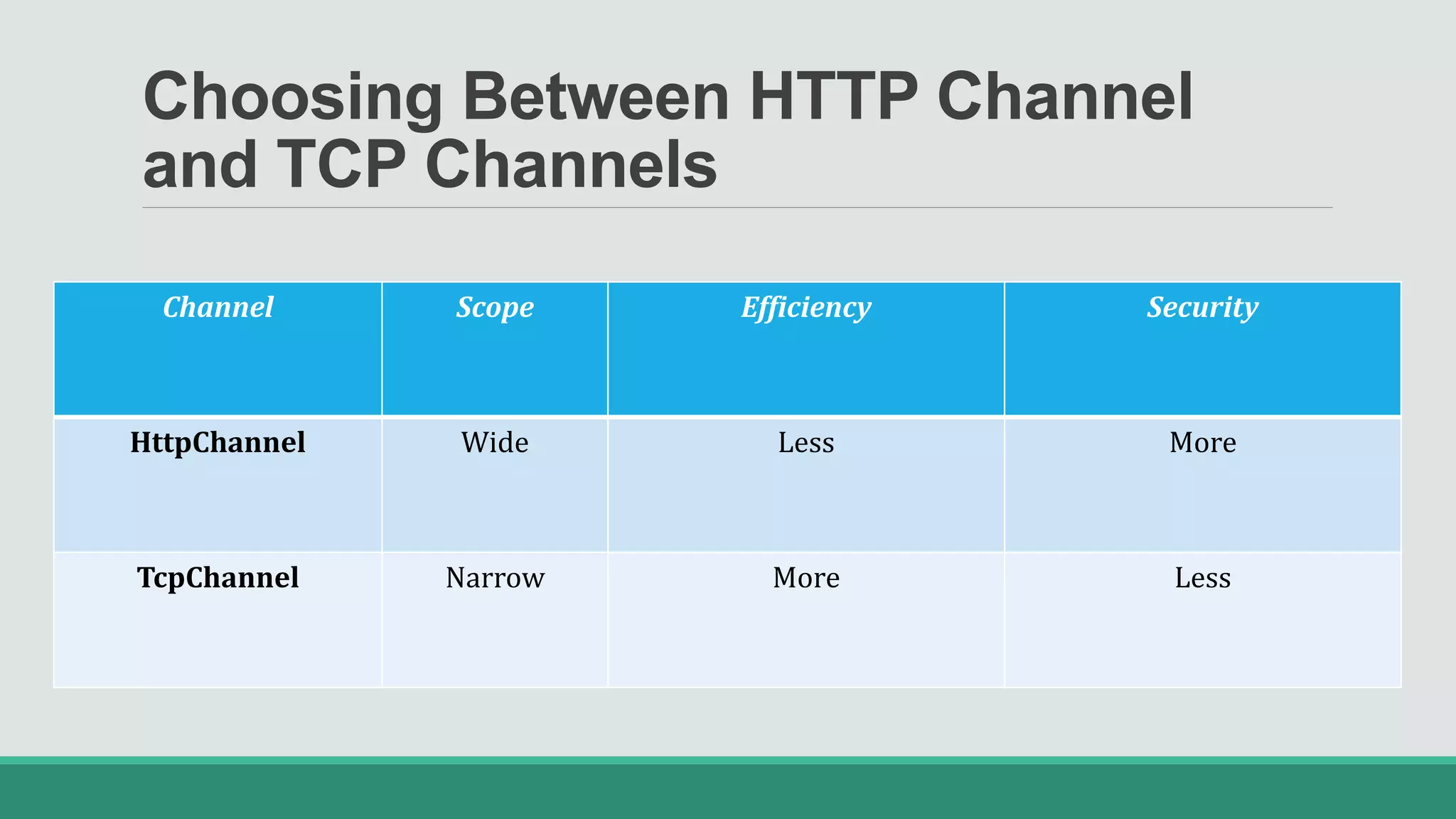 Choosing Between HTTP Channel and TCP Channels

| Channel | Scope | Efficiency | Security |
|---|---|---|---|
| HttpChannel | Wide | Less | More |
| TcpChannel | Narrow | More | Less |